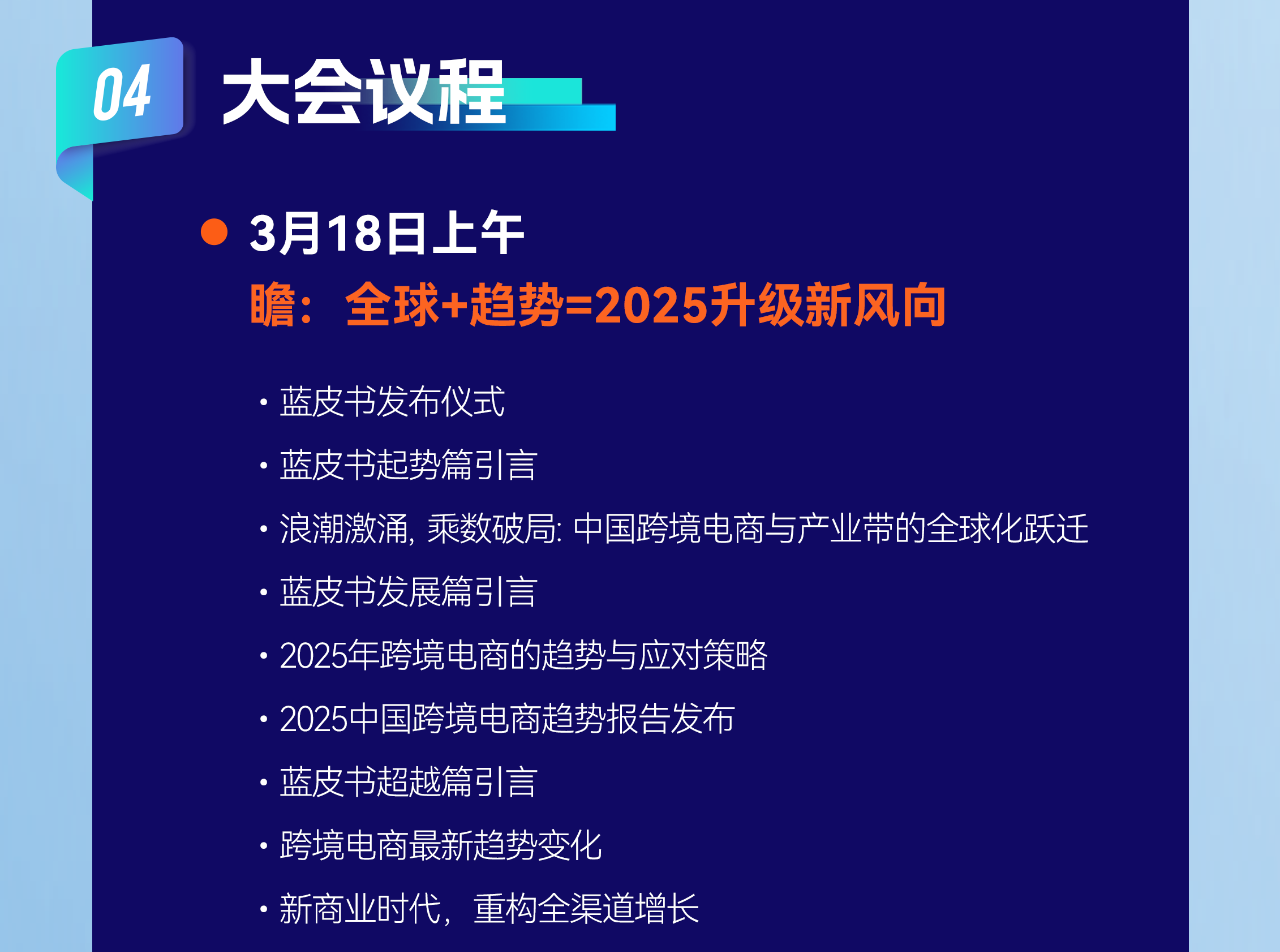 04 大会议程

3月18日上午

瞻：全球+趋势=2025升级新风向

· 蓝皮书发布仪式
· 蓝皮书起势篇引言
· 浪潮激涌, 乘数破局: 中国跨境电商与产业带的全球化跃迁
· 蓝皮书发展篇引言
· 2025年跨境电商的趋势与应对策略
· 2025中国跨境电商趋势报告发布
· 蓝皮书超越篇引言
· 跨境电商最新趋势变化
· 新商业时代，重构全渠道增长